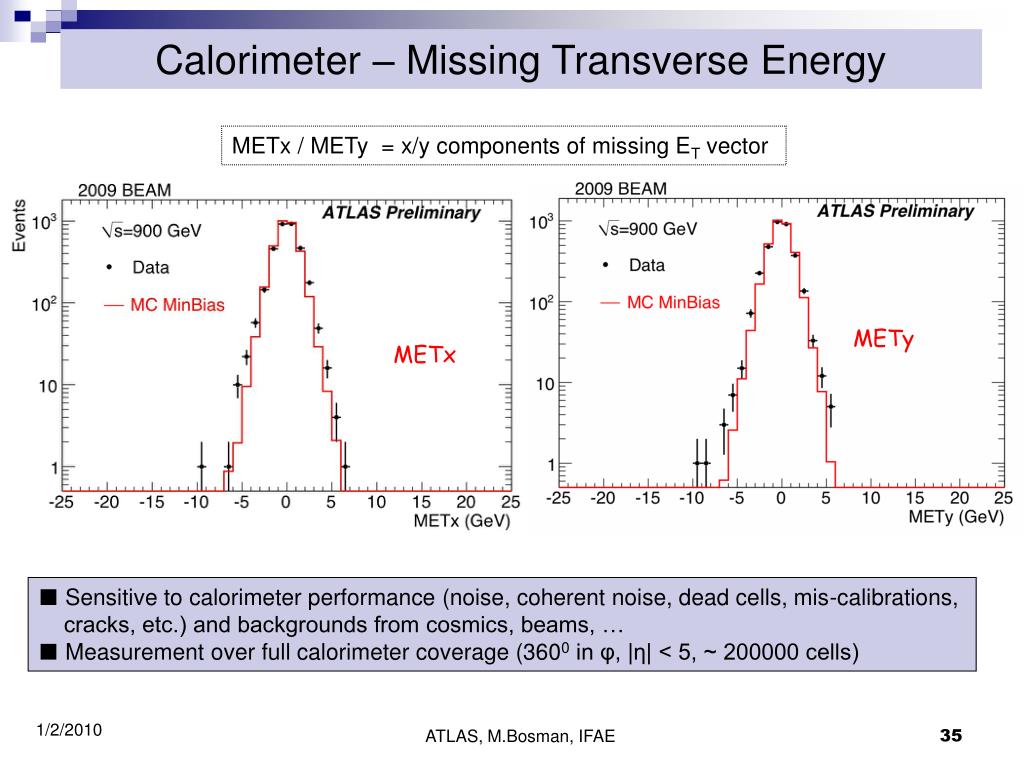 Calorimeter – Missing Transverse Energy

METx / METy = x/y components of missing $E_T$ vector

2009 BEAM

ATLAS Preliminary

$\sqrt{s}$=900 GeV

• Data

— MC MinBias

METx

Events

$10^3$

$10^2$

10

1

-25 -20 -15 -10 -5 0 5 10 15 20 25

METx (GeV)

2009 BEAM

ATLAS Preliminary

$\sqrt{s}$=900 GeV

• Data

— MC MinBias

METy

$10^3$

$10^2$

10

1

-25 -20 -15 -10 -5 0 5 10 15 20 25

METy (GeV)

■ Sensitive to calorimeter performance (noise, coherent noise, dead cells, mis-calibrations, cracks, etc.) and backgrounds from cosmics, beams, …
■ Measurement over full calorimeter coverage ($360^0$ in φ, |η| < 5, ~ 200000 cells)

1/2/2010

ATLAS, M.Bosman, IFAE

35